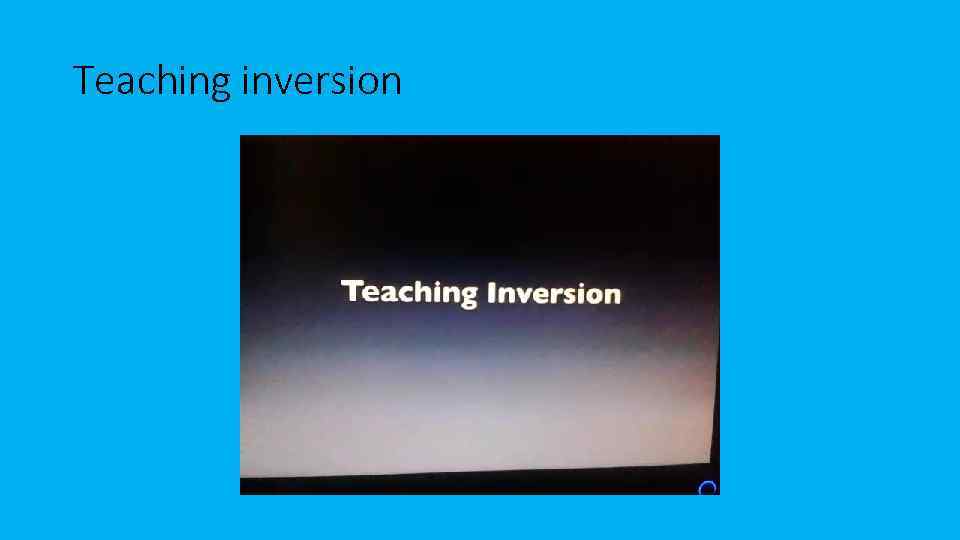 Teaching inversion

Teaching Inversion